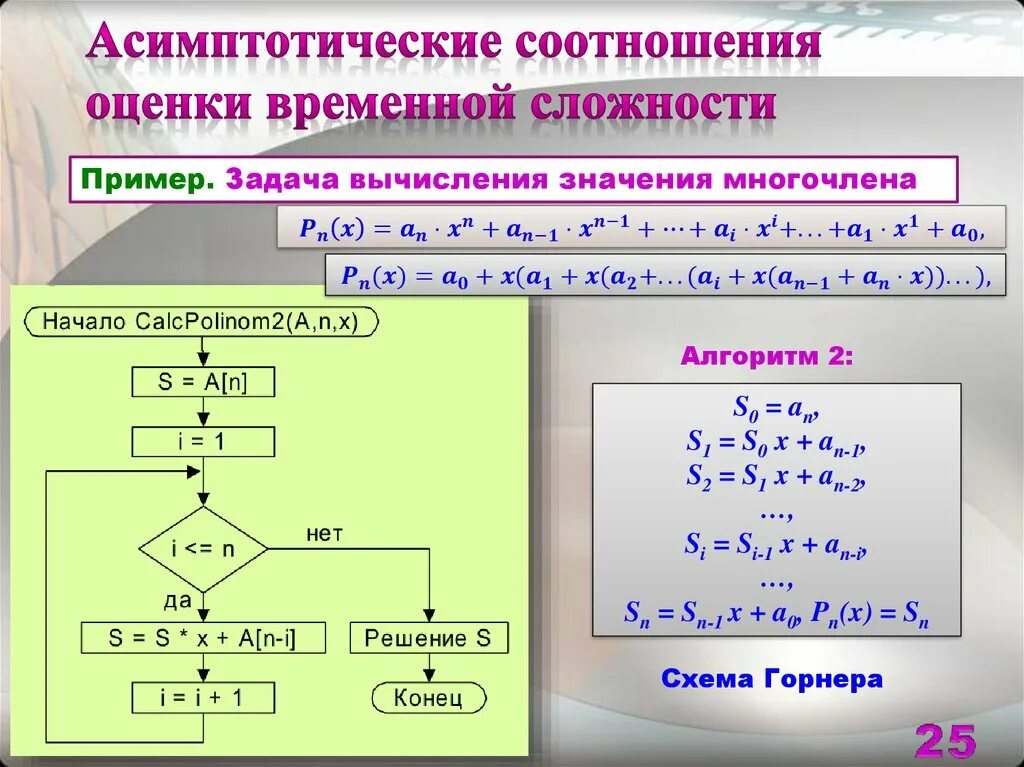 Асимптотические соотношения оценки временной сложности

Пример. Задача вычисления значения многочлена

$P_n(x) = a_n \cdot x^n + a_{n-1} \cdot x^{n-1} + \cdots + a_i \cdot x^i + \ldots + a_1 \cdot x^1 + a_0,$

$P_n(x) = a_0 + x(a_1 + x(a_2 + \ldots (a_i + x(a_{n-1} + a_n \cdot x)) \ldots),$

Начало CalcPolinom2(A,n,x)

S = A[n]

i = 1

i <= n

нет

да

S = S * x + A[n-i]

Решение S

i = i + 1

Конец

Алгоритм 2:

$S_0 = a_n,$
$S_1 = S_0 x + a_{n-1},$
$S_2 = S_1 x + a_{n-2},$
$\ldots,$
$S_i = S_{i-1} x + a_{n-i},$
$\ldots,$
$S_n = S_{n-1} x + a_0, P_n(x) = S_n$

Схема Горнера

25